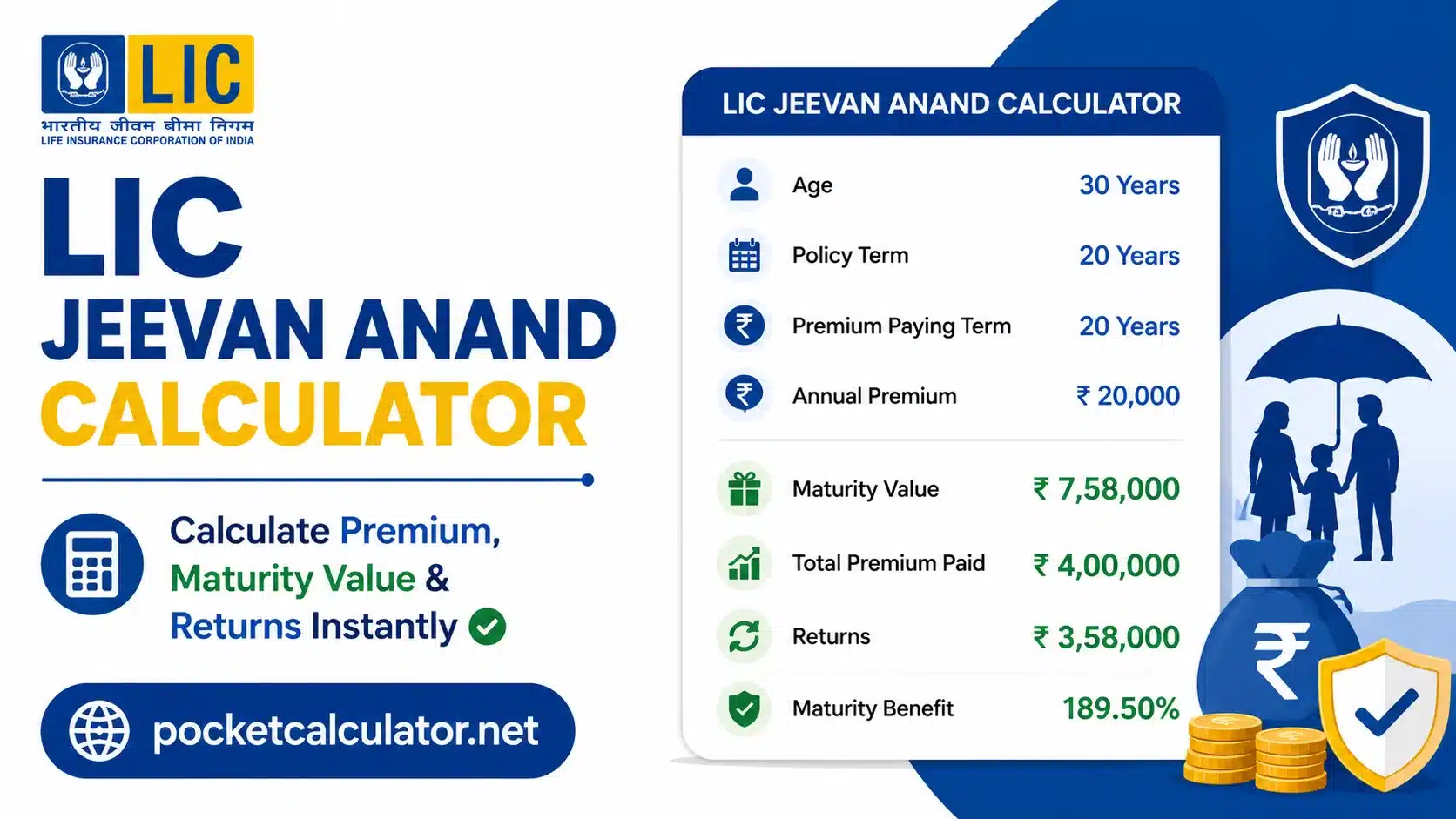 LIC
भारतीय जीवन बीमा निगम
LIFE INSURANCE CORPORATION OF INDIA

LIC
JEEVAN ANAND
CALCULATOR

Calculate Premium, Maturity Value & Returns Instantly

pocketcalculator.net

LIC JEEVAN ANAND CALCULATOR

| | |
|---|---|
| Age | 30 Years |
| Policy Term | 20 Years |
| Premium Paying Term | 20 Years |
| Annual Premium | ₹ 20,000 |
| Maturity Value | ₹ 7,58,000 |
| Total Premium Paid | ₹ 4,00,000 |
| Returns | ₹ 3,58,000 |
| Maturity Benefit | 189.50% |

₹